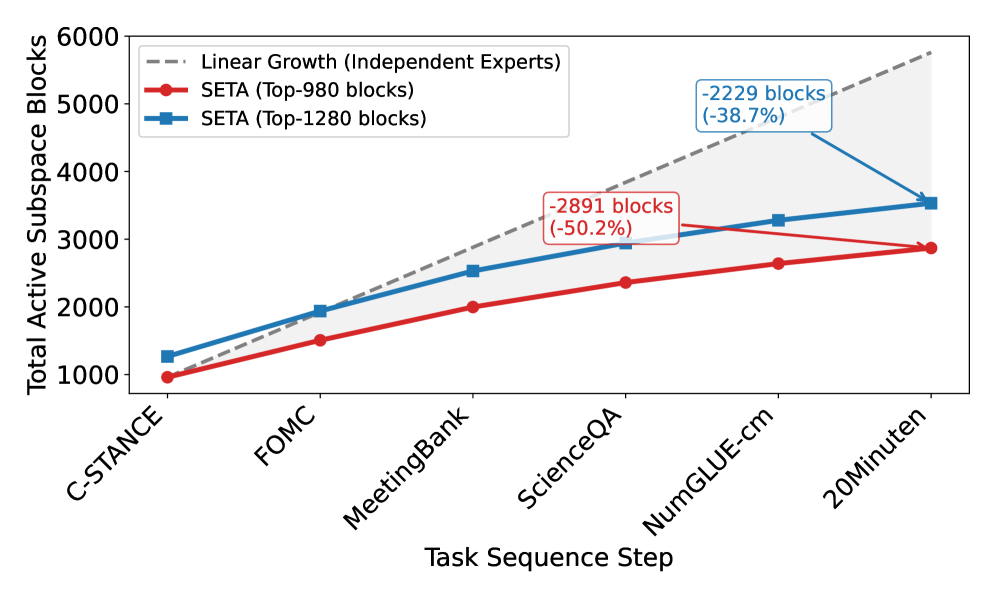 Total Active Subspace Blocks

6000
5000
4000
3000
2000
1000

Linear Growth (Independent Experts)
SETA (Top-980 blocks)
SETA (Top-1280 blocks)

-2229 blocks
(-38.7%)

-2891 blocks
(-50.2%)

C-STANCE
FOMC
MeetingBank
ScienceQA
NumGLUE-cm
20Minuten

Task Sequence Step